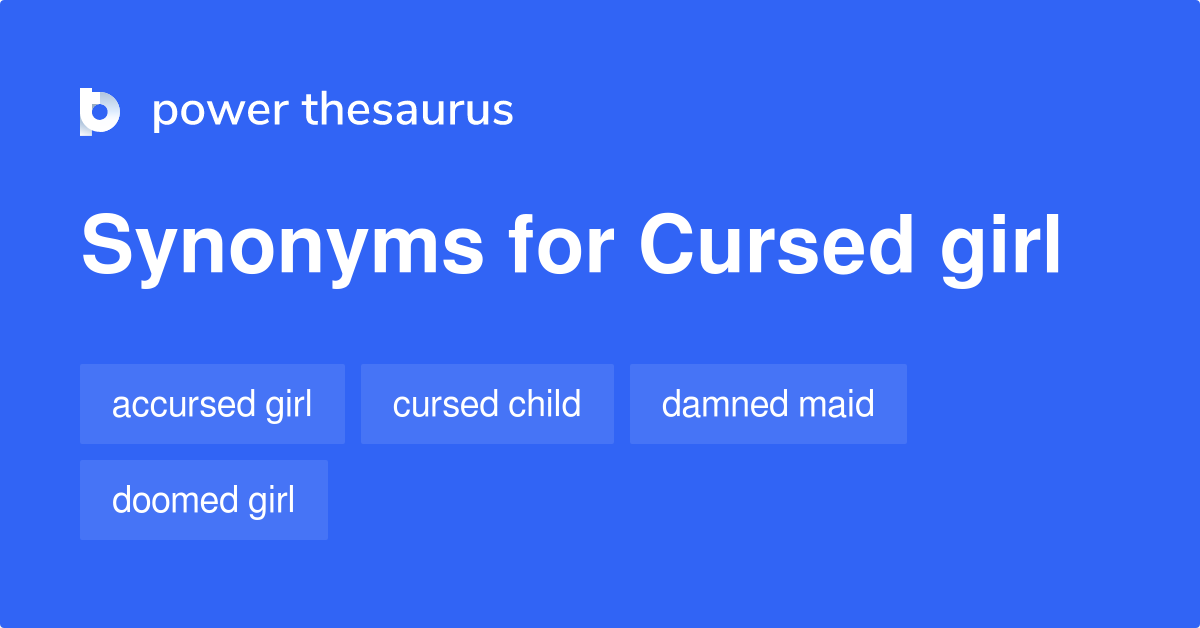 power thesaurus

Synonyms for Cursed girl

accursed girl

cursed child

damned maid

doomed girl